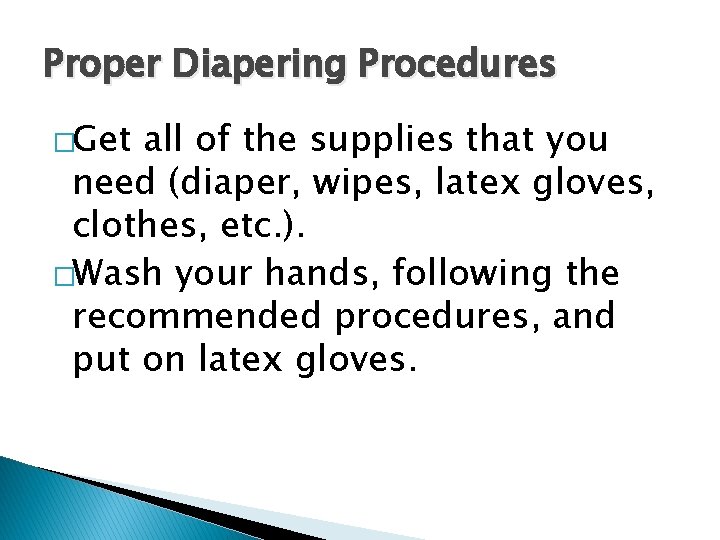 Proper Diapering Procedures

□Get all of the supplies that you need (diaper, wipes, latex gloves, clothes, etc.).

□Wash your hands, following the recommended procedures, and put on latex gloves.